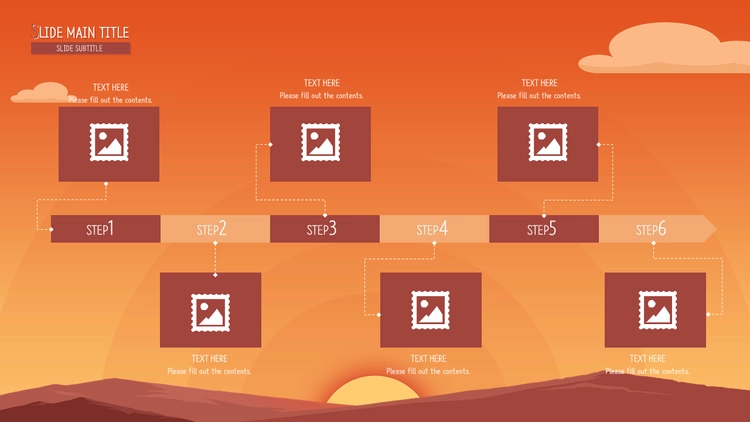 SLIDE MAIN TITLE
SLIDE SUBTITLE

TEXT HERE
Please fill out the contents.

TEXT HERE
Please fill out the contents.

TEXT HERE
Please fill out the contents.

STEP1 STEP2 STEP3 STEP4 STEP5 STEP6

TEXT HERE
Please fill out the contents.

TEXT HERE
Please fill out the contents.

TEXT HERE
Please fill out the contents.